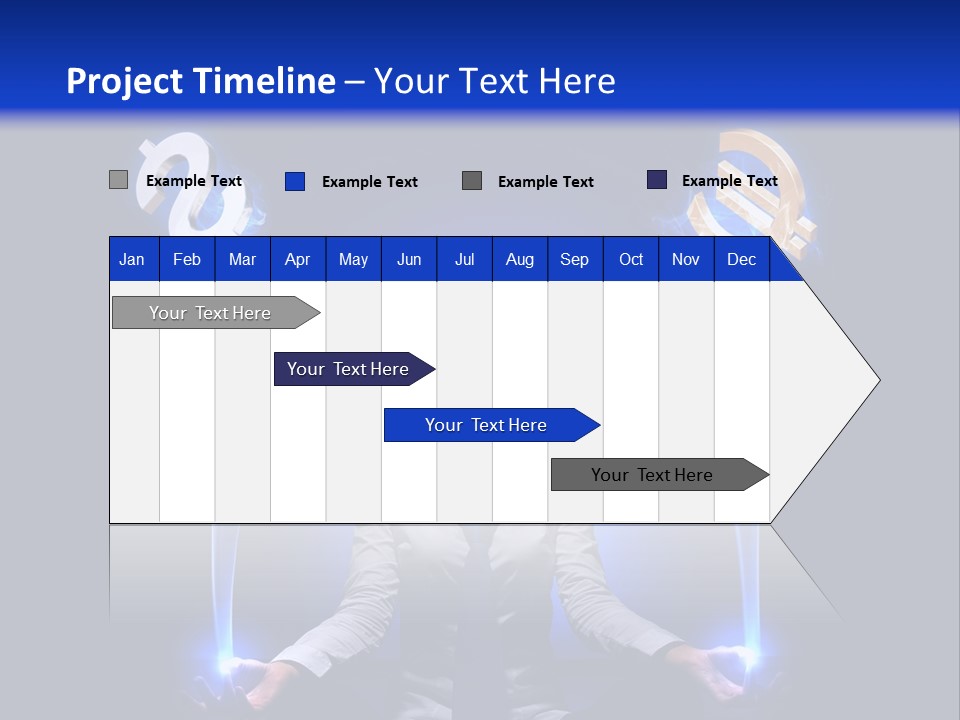 Project Timeline – Your Text Here

Example Text
Example Text
Example Text
Example Text

| Jan | Feb | Mar | Apr | May | Jun | Jul | Aug | Sep | Oct | Nov | Dec |
|---|---|---|---|---|---|---|---|---|---|---|---|

Your Text Here

Your Text Here

Your Text Here

Your Text Here